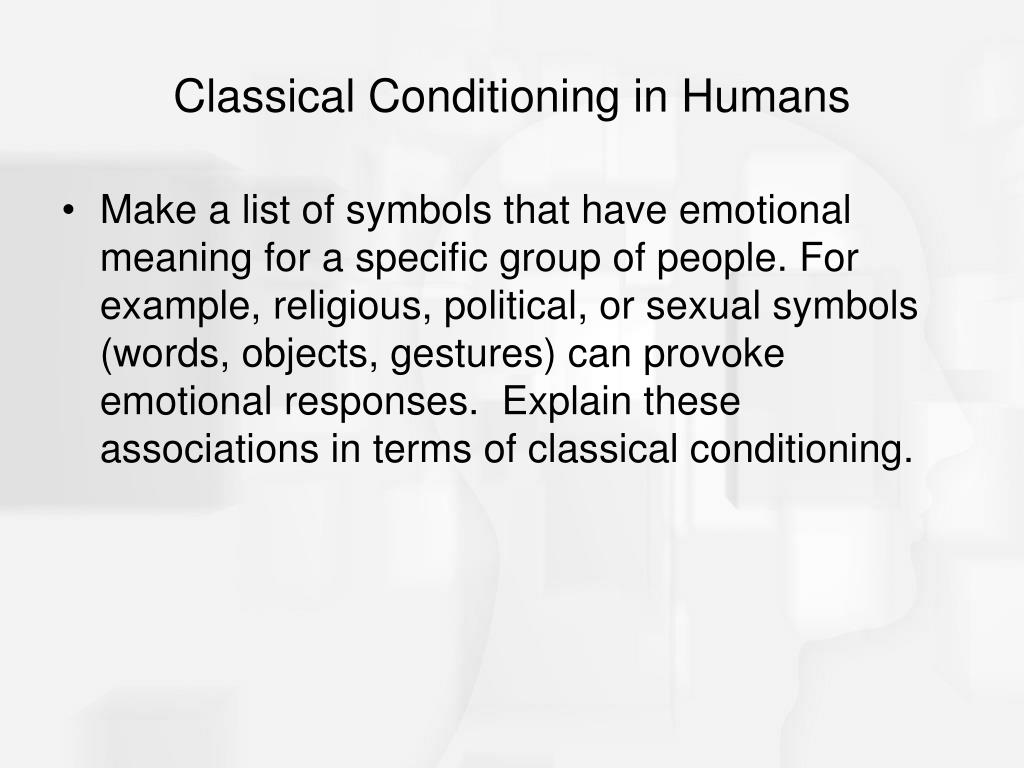 Classical Conditioning in Humans

• Make a list of symbols that have emotional meaning for a specific group of people. For example, religious, political, or sexual symbols (words, objects, gestures) can provoke emotional responses. Explain these associations in terms of classical conditioning.